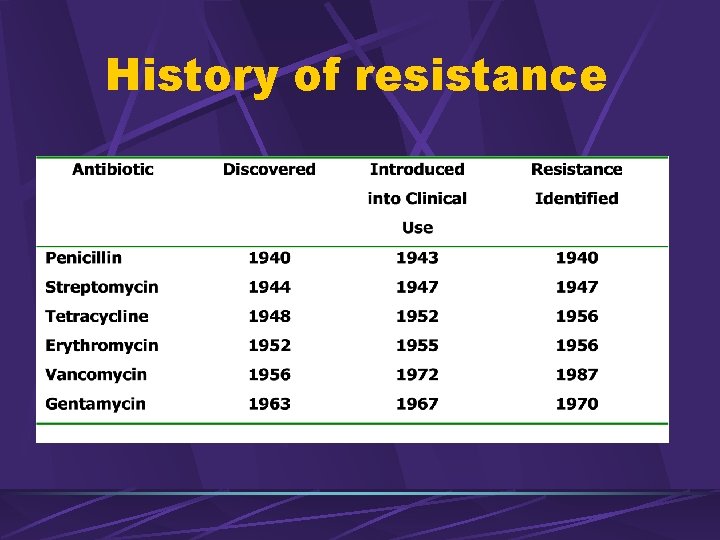 History of resistance

| Antibiotic | Discovered | Introduced into Clinical Use | Resistance Identified |
|---|---|---|---|
| Penicillin | 1940 | 1943 | 1940 |
| Streptomycin | 1944 | 1947 | 1947 |
| Tetracycline | 1948 | 1952 | 1956 |
| Erythromycin | 1952 | 1955 | 1956 |
| Vancomycin | 1956 | 1972 | 1987 |
| Gentamycin | 1963 | 1967 | 1970 |